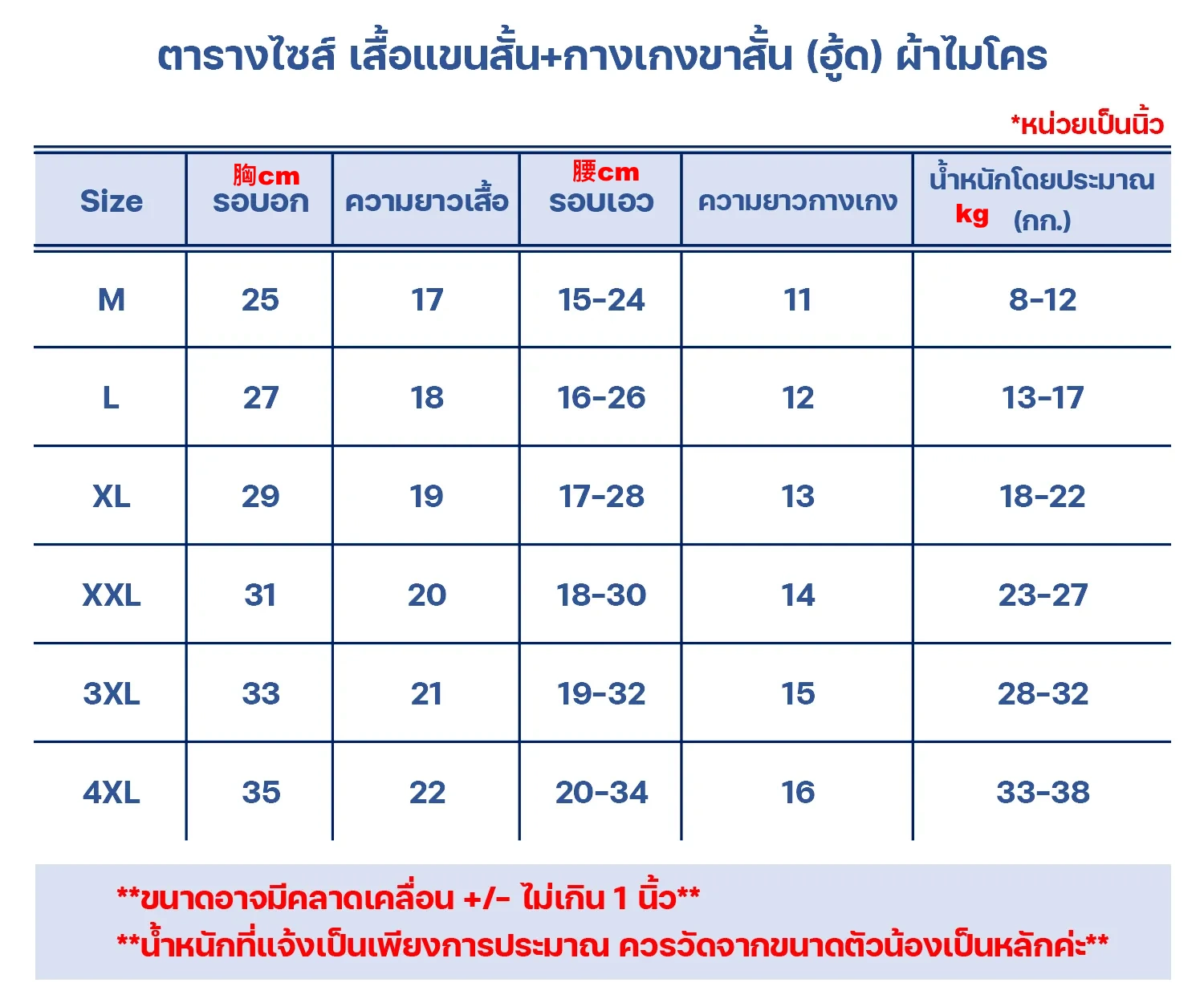 ตารางไซส์ เสื้อแขนสั้น+กางเกงขาสั้น (ฮู้ด) ผ้าไมโคร

*หน่วยเป็นนิ้ว

| Size | 胸cm รอบอก | ความยาวเสื้อ | 腰cm รอบเอว | ความยาวกางเกง | น้ำหนักโดยประมาณ kg (กก.) |
|---|---|---|---|---|---|
| M | 25 | 17 | 15-24 | 11 | 8-12 |
| L | 27 | 18 | 16-26 | 12 | 13-17 |
| XL | 29 | 19 | 17-28 | 13 | 18-22 |
| XXL | 31 | 20 | 18-30 | 14 | 23-27 |
| 3XL | 33 | 21 | 19-32 | 15 | 28-32 |
| 4XL | 35 | 22 | 20-34 | 16 | 33-38 |

**ขนาดอาจมีคลาดเคลื่อน +/- ไม่เกิน 1 นิ้ว**
**น้ำหนักที่แจ้งเป็นเพียงการประมาณ ควรวัดจากขนาดตัวน้องเป็นหลักค่ะ**